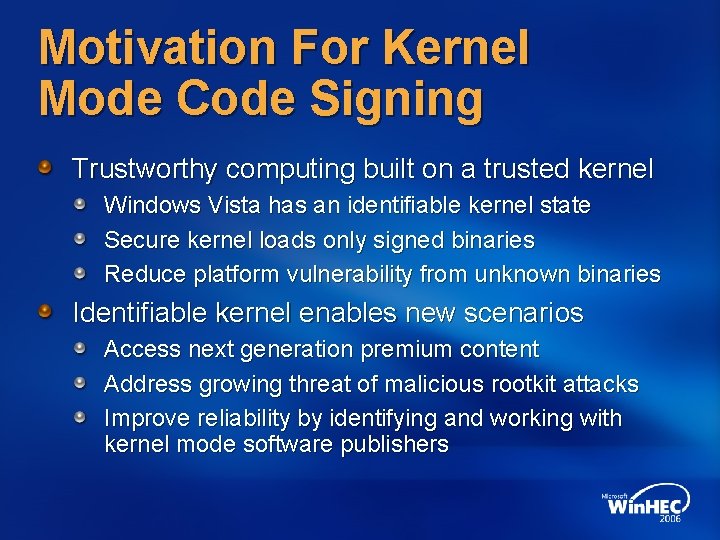 Motivation For Kernel Mode Code Signing

Trustworthy computing built on a trusted kernel

Windows Vista has an identifiable kernel state

Secure kernel loads only signed binaries

Reduce platform vulnerability from unknown binaries

Identifiable kernel enables new scenarios

Access next generation premium content

Address growing threat of malicious rootkit attacks

Improve reliability by identifying and working with kernel mode software publishers

Microsoft WinHEC 2006